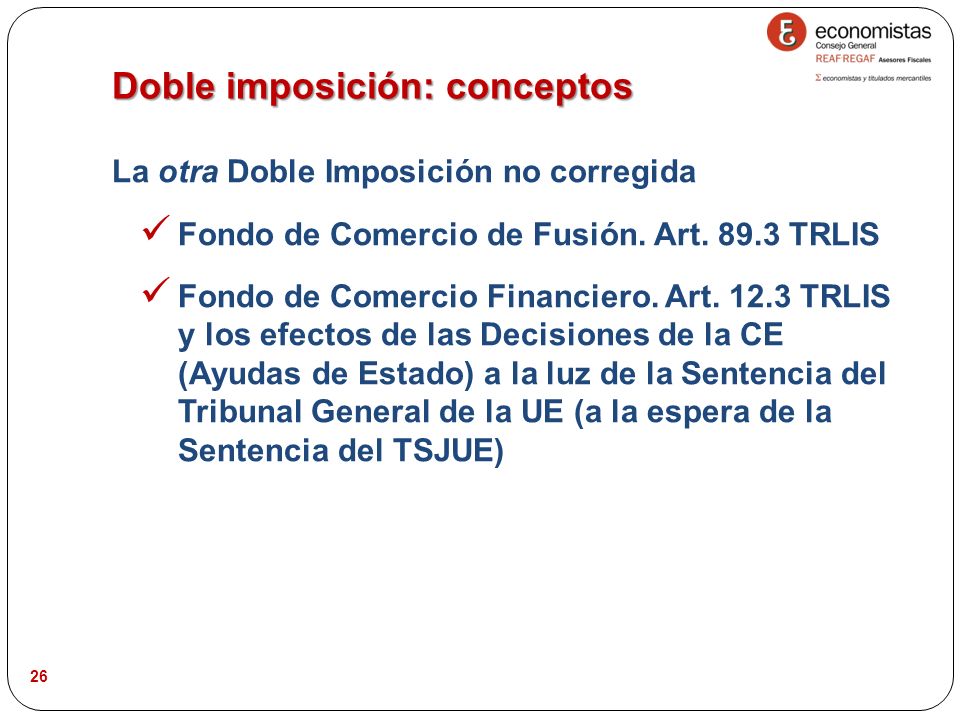 economistas
Consejo General
REAF REGAF Asesores Fiscales
Σ economistas y titulados mercantiles

Doble imposición: conceptos

La otra Doble Imposición no corregida

✓ Fondo de Comercio de Fusión. Art. 89.3 TRLIS

✓ Fondo de Comercio Financiero. Art. 12.3 TRLIS y los efectos de las Decisiones de la CE (Ayudas de Estado) a la luz de la Sentencia del Tribunal General de la UE (a la espera de la Sentencia del TSJUE)

26